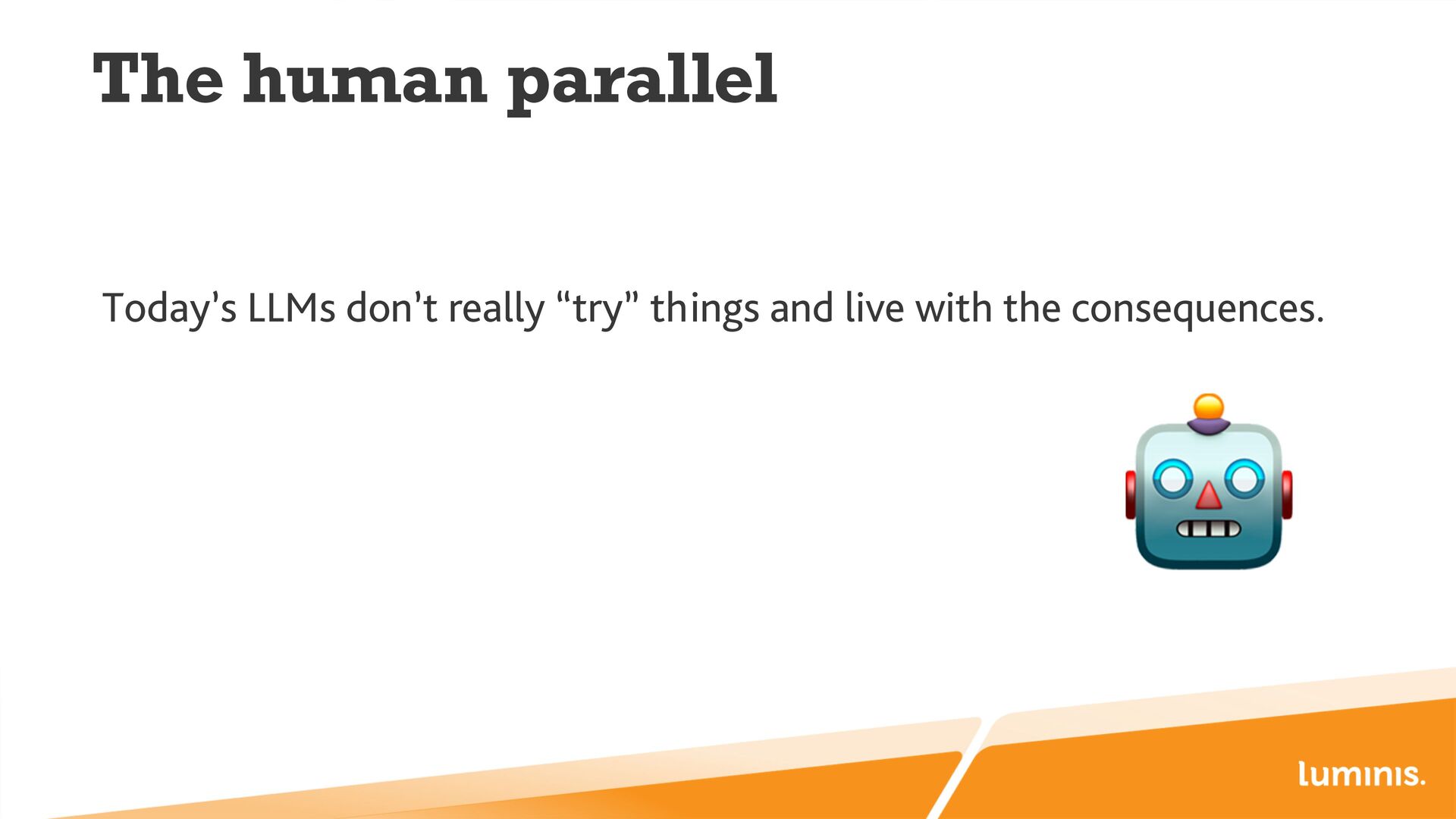 The human parallel

Today's LLMs don't really "try" things and live with the consequences.

luminis.